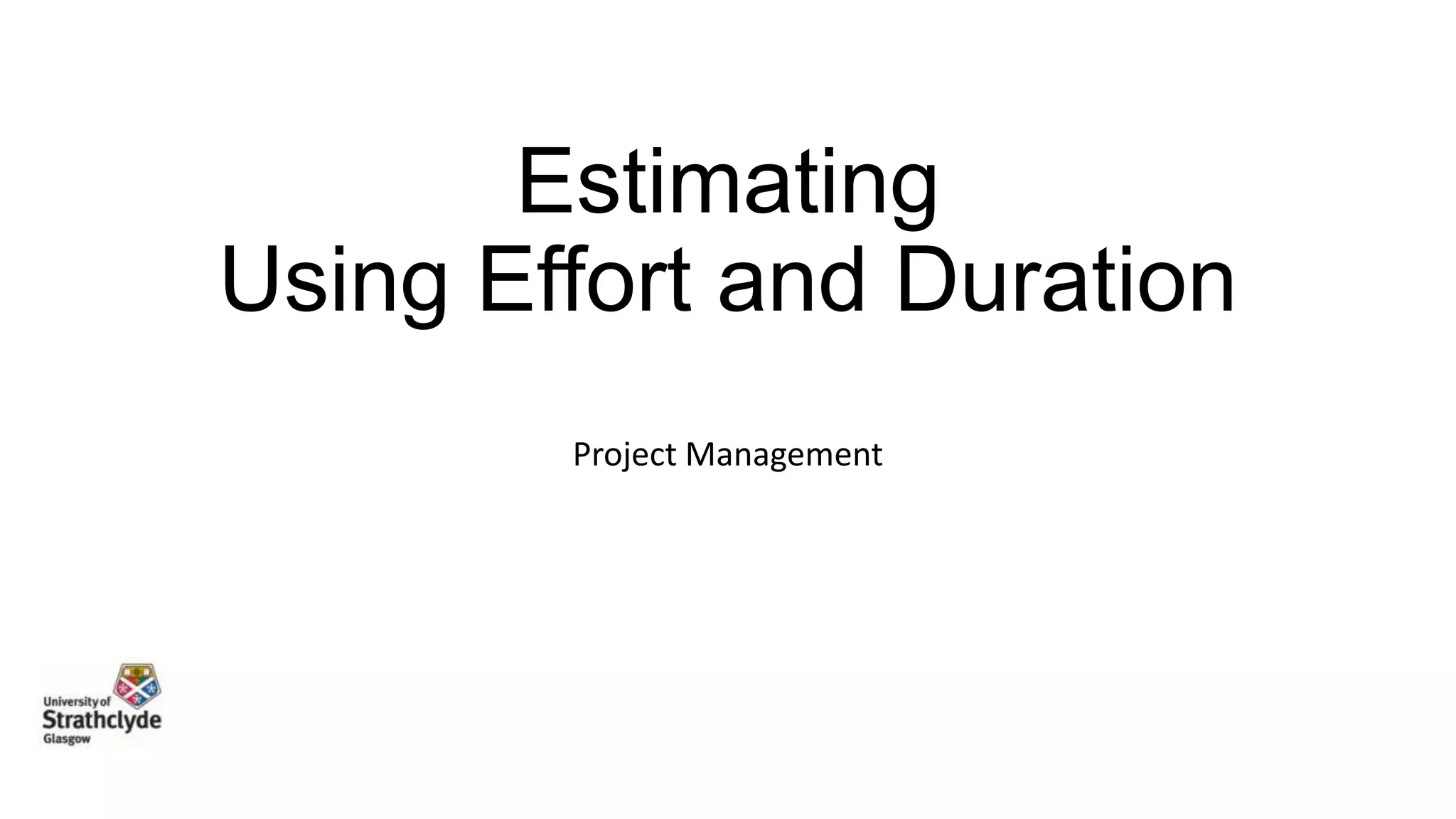 Estimating
Using Effort and Duration

Project Management

University of
Strathclyde
Glasgow